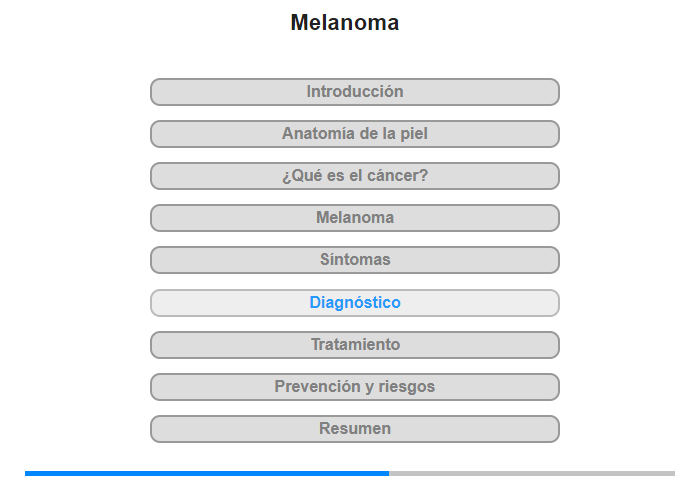 Melanoma

Introducción

Anatomía de la piel

¿Qué es el cáncer?

Melanoma

Síntomas

Diagnóstico

Tratamiento

Prevención y riesgos

Resumen